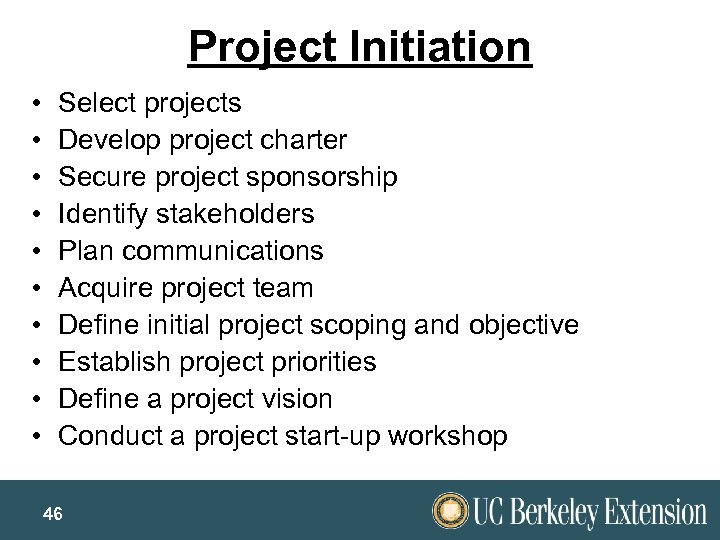 Project Initiation

• Select projects
• Develop project charter
• Secure project sponsorship
• Identify stakeholders
• Plan communications
• Acquire project team
• Define initial project scoping and objective
• Establish project priorities
• Define a project vision
• Conduct a project start-up workshop

46

UC Berkeley Extension